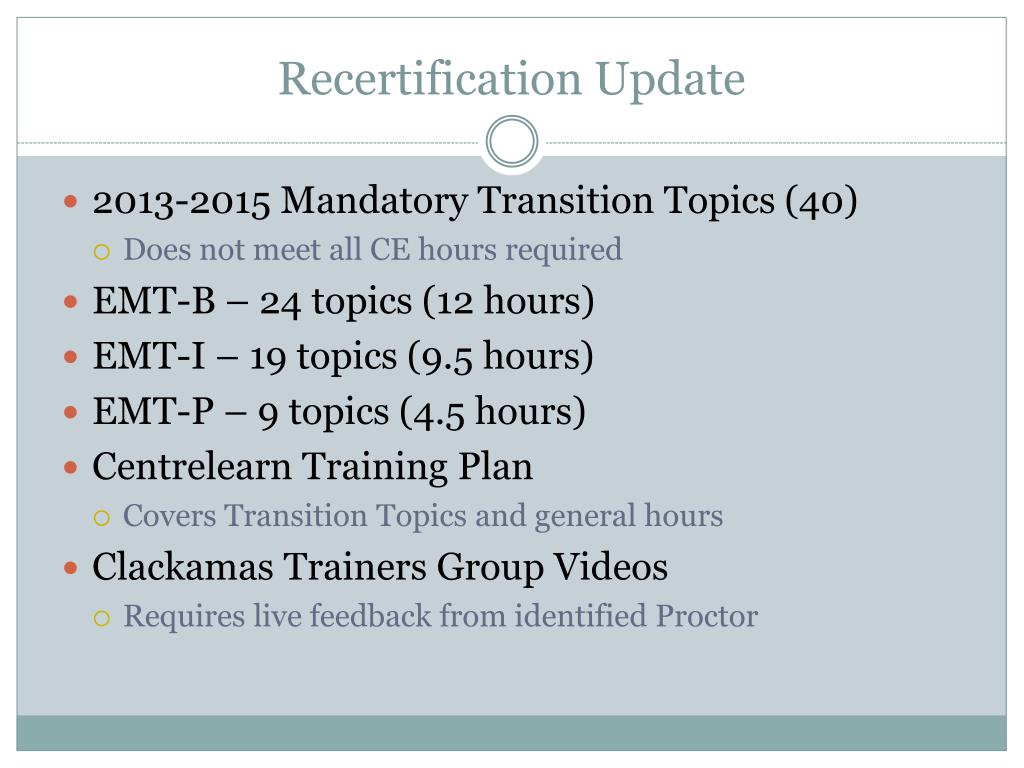 Recertification Update

- 2013-2015 Mandatory Transition Topics (40)
  - Does not meet all CE hours required
- EMT-B – 24 topics (12 hours)
- EMT-I – 19 topics (9.5 hours)
- EMT-P – 9 topics (4.5 hours)
- Centrelearn Training Plan
  - Covers Transition Topics and general hours
- Clackamas Trainers Group Videos
  - Requires live feedback from identified Proctor